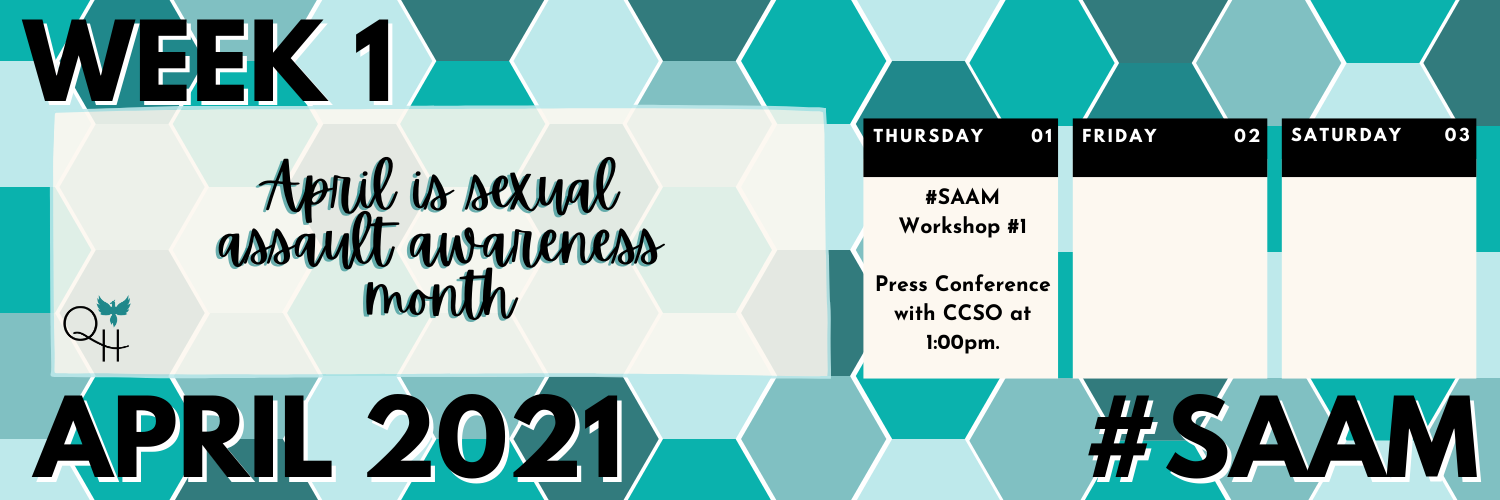 WEEK 1

April is sexual assault awareness month

QH

THURSDAY 01

#SAAM Workshop #1

Press Conference with CCSO at 1:00pm.

FRIDAY 02

SATURDAY 03

APRIL 2021

#SAAM